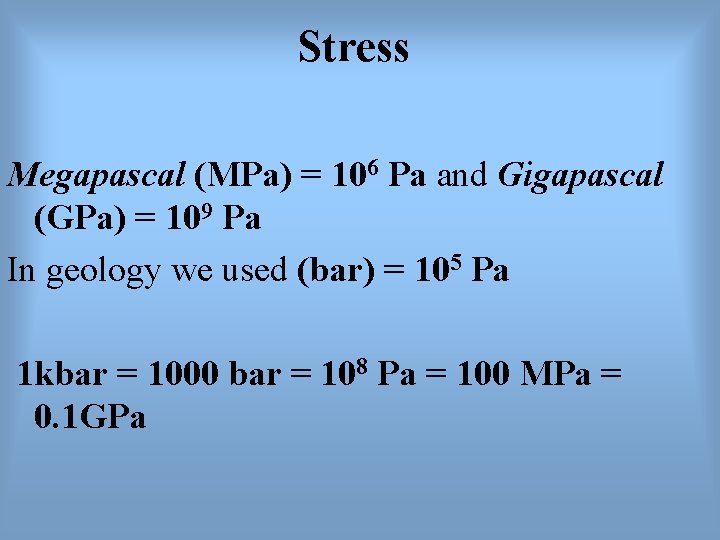 Stress

Megapascal (MPa) = $10^6$ Pa and Gigapascal (GPa) = $10^9$ Pa

In geology we used (bar) = $10^5$ Pa

1kbar = 1000 bar = $10^8$ Pa = 100 MPa = 0.1GPa